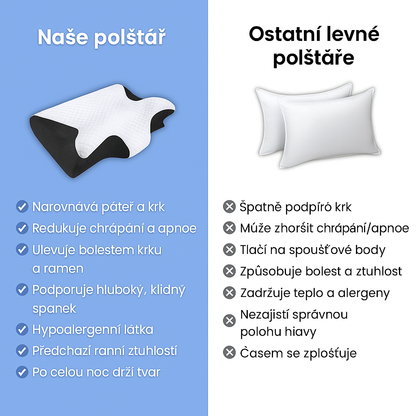 Naše polštář

Narovnává páteř a krk
Redukuje chrápání a apnoe
Ulevuje bolestem krku a ramen
Podporuje hluboký, klidný spanek
Hypoalergenní látka
Předchazí ranní ztuhlostí
Po celou noc drží tvar

Ostatní levné polštáře

Špatně podpíró krk
Múže zhoršit chrápání/apnoe
Tlačí na spoušťové body
Způsobuje bolest a ztuhlost
Zadržuje teplo a alergeny
Nezajistí správnou polohu hiavy
Časem se zplošťuje